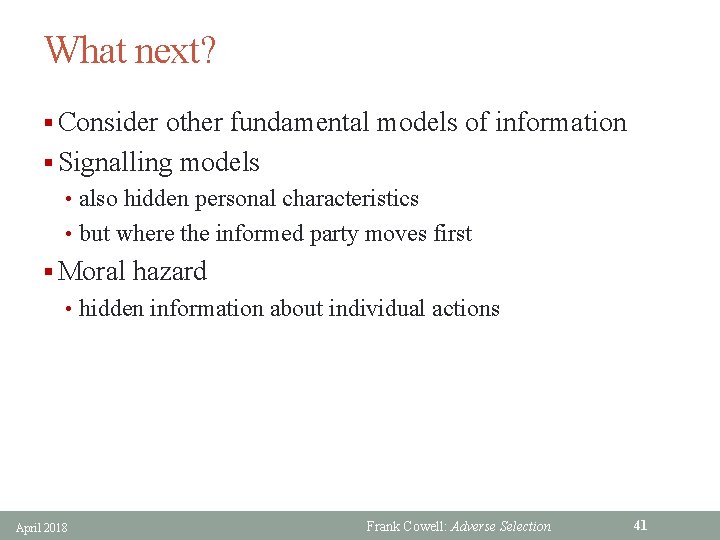 What next?

▪ Consider other fundamental models of information

▪ Signalling models

• also hidden personal characteristics

• but where the informed party moves first

▪ Moral hazard

• hidden information about individual actions

April 2018 Frank Cowell: Adverse Selection 41